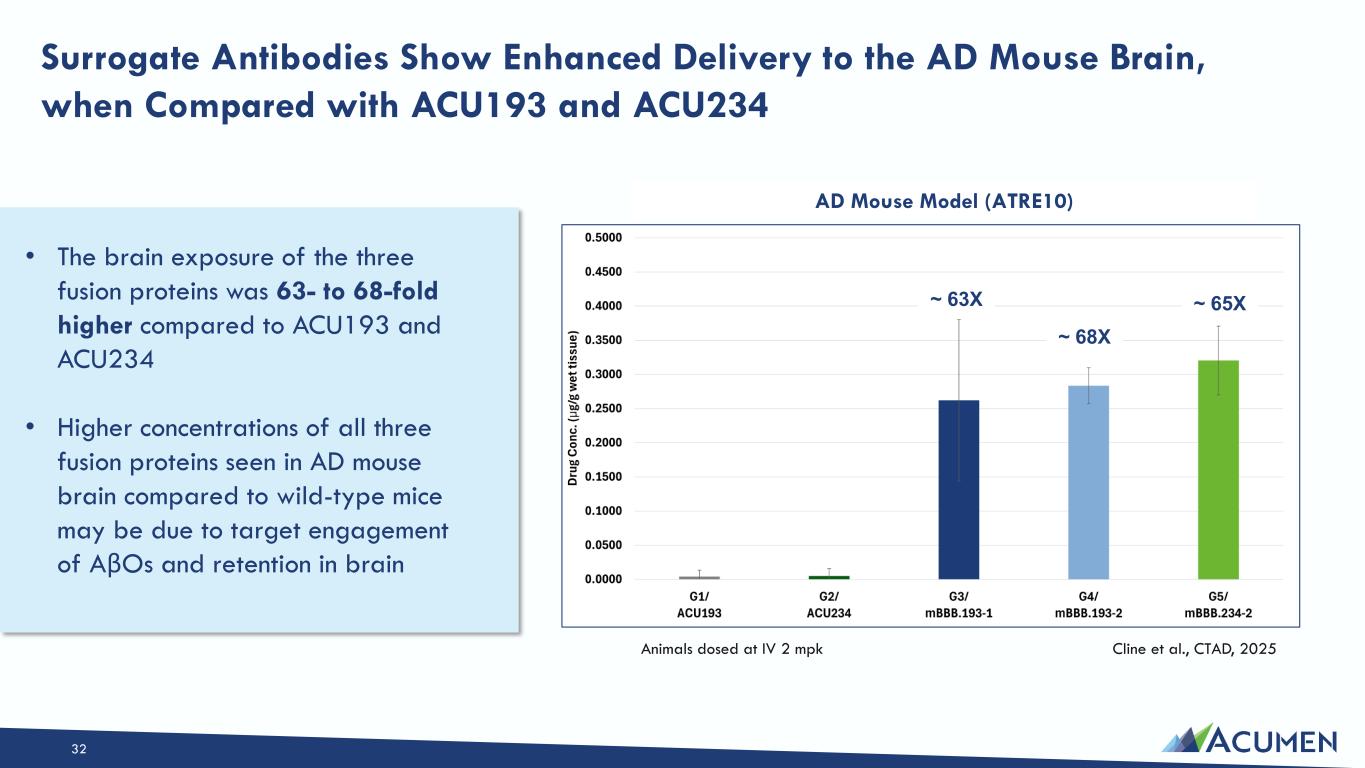 Surrogate Antibodies Show Enhanced Delivery to the AD Mouse Brain, when Compared with ACU193 and ACU234

• The brain exposure of the three fusion proteins was 63- to 68-fold higher compared to ACU193 and ACU234

• Higher concentrations of all three fusion proteins seen in AD mouse brain compared to wild-type mice may be due to target engagement of AβOs and retention in brain

AD Mouse Model (ATRE10)

Drug Conc. (μg/g wet tissue)

0.5000
0.4500
0.4000
0.3500
0.3000
0.2500
0.2000
0.1500
0.1000
0.0500
0.0000

~ 63X
~ 68X
~ 65X

G1/ ACU193
G2/ ACU234
G3/ mBBB.193-1
G4/ mBBB.193-2
G5/ mBBB.234-2

Animals dosed at IV 2 mpk

Cline et al., CTAD, 2025

32

ACUMEN